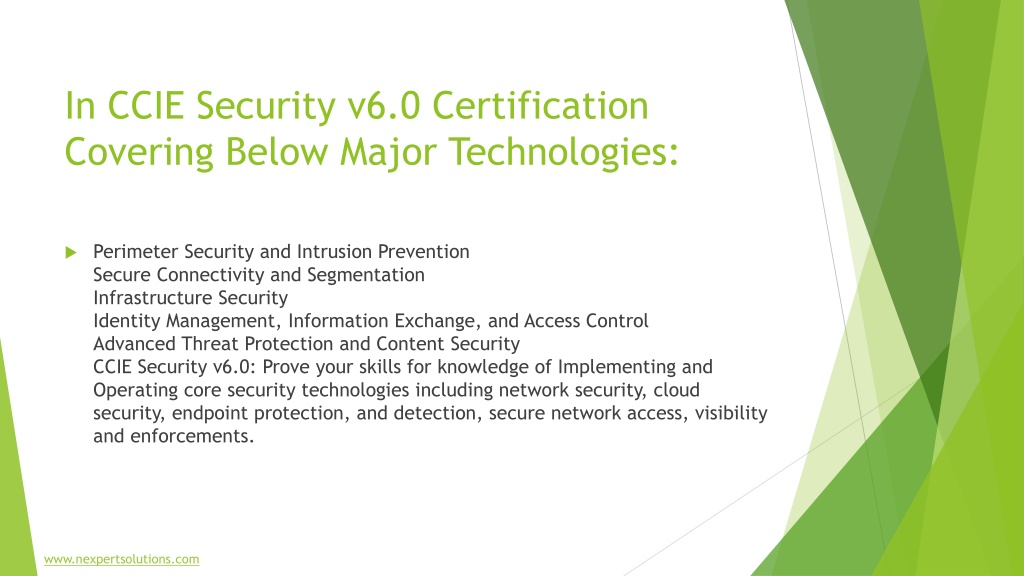 In CCIE Security v6.0 Certification Covering Below Major Technologies:

Perimeter Security and Intrusion Prevention
Secure Connectivity and Segmentation
Infrastructure Security
Identity Management, Information Exchange, and Access Control
Advanced Threat Protection and Content Security
CCIE Security v6.0: Prove your skills for knowledge of Implementing and Operating core security technologies including network security, cloud security, endpoint protection, and detection, secure network access, visibility and enforcements.

www.nexpertsolutions.com